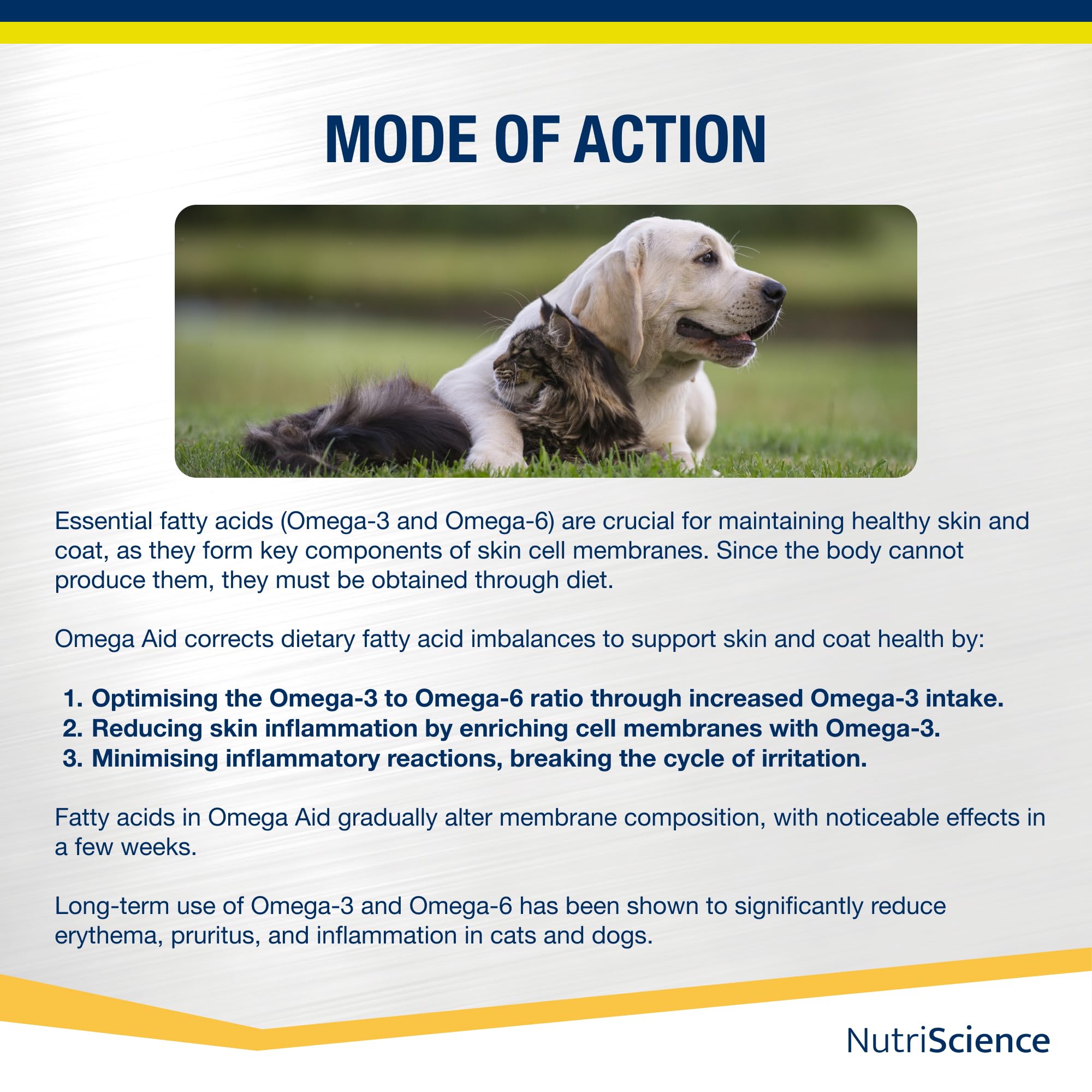 MODE OF ACTION

Essential fatty acids (Omega-3 and Omega-6) are crucial for maintaining healthy skin and coat, as they form key components of skin cell membranes. Since the body cannot produce them, they must be obtained through diet.

Omega Aid corrects dietary fatty acid imbalances to support skin and coat health by:

1. Optimising the Omega-3 to Omega-6 ratio through increased Omega-3 intake.
2. Reducing skin inflammation by enriching cell membranes with Omega-3.
3. Minimising inflammatory reactions, breaking the cycle of irritation.

Fatty acids in Omega Aid gradually alter membrane composition, with noticeable effects in a few weeks.

Long-term use of Omega-3 and Omega-6 has been shown to significantly reduce erythema, pruritus, and inflammation in cats and dogs.

NutriScience